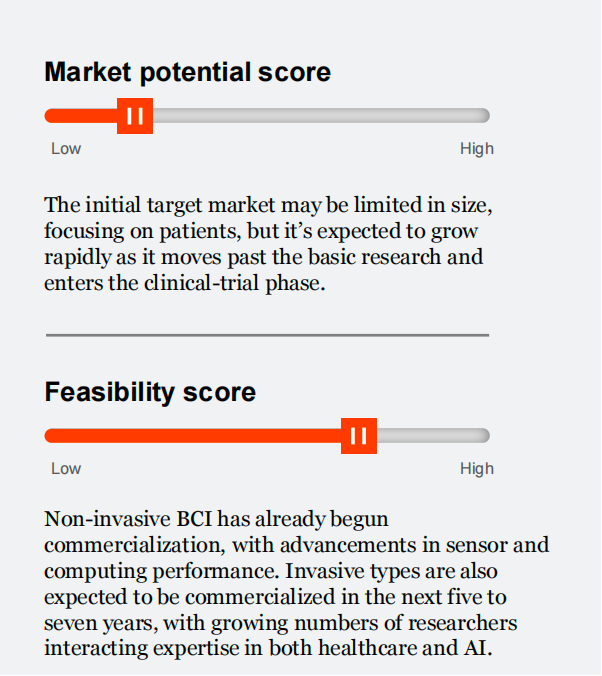 Market potential score

Low High

The initial target market may be limited in size, focusing on patients, but it's expected to grow rapidly as it moves past the basic research and enters the clinical-trial phase.

Feasibility score

Low High

Non-invasive BCI has already begun commercialization, with advancements in sensor and computing performance. Invasive types are also expected to be commercialized in the next five to seven years, with growing numbers of researchers interacting expertise in both healthcare and AI.